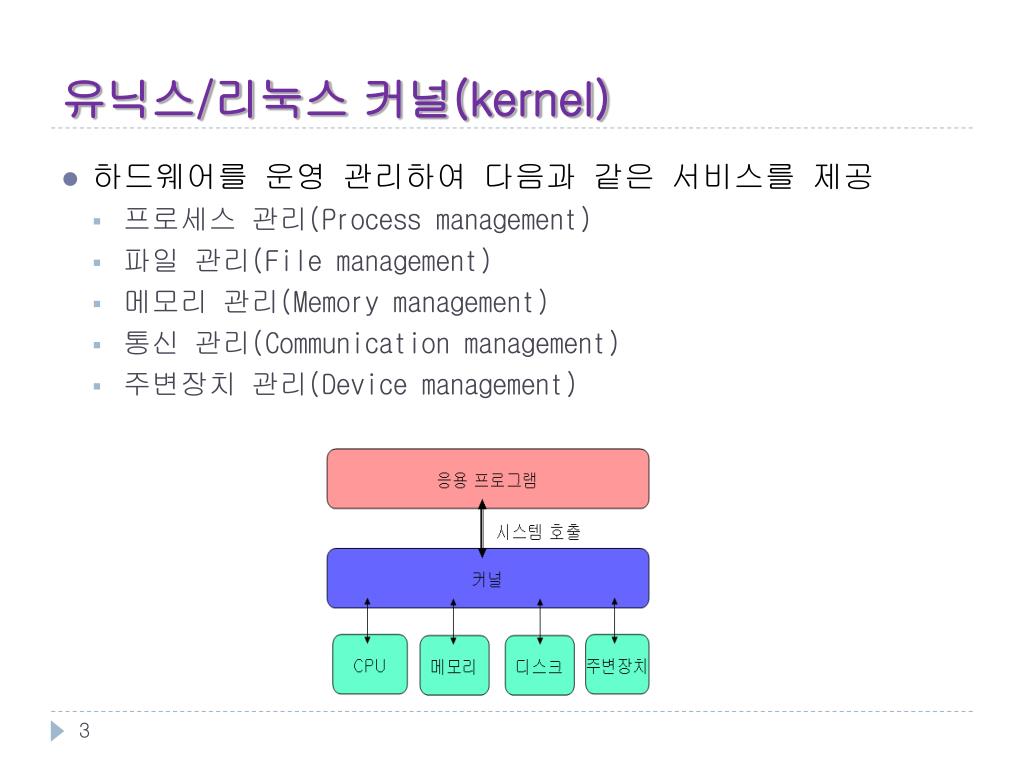 유닉스/리눅스 커널(kernel)

하드웨어를 운영 관리하여 다음과 같은 서비스를 제공

프로세스 관리(Process management)

파일 관리(File management)

메모리 관리(Memory management)

통신 관리(Communication management)

주변장치 관리(Device management)

응용 프로그램

시스템 호출

커널

CPU

메모리

디스크

주변장치

3